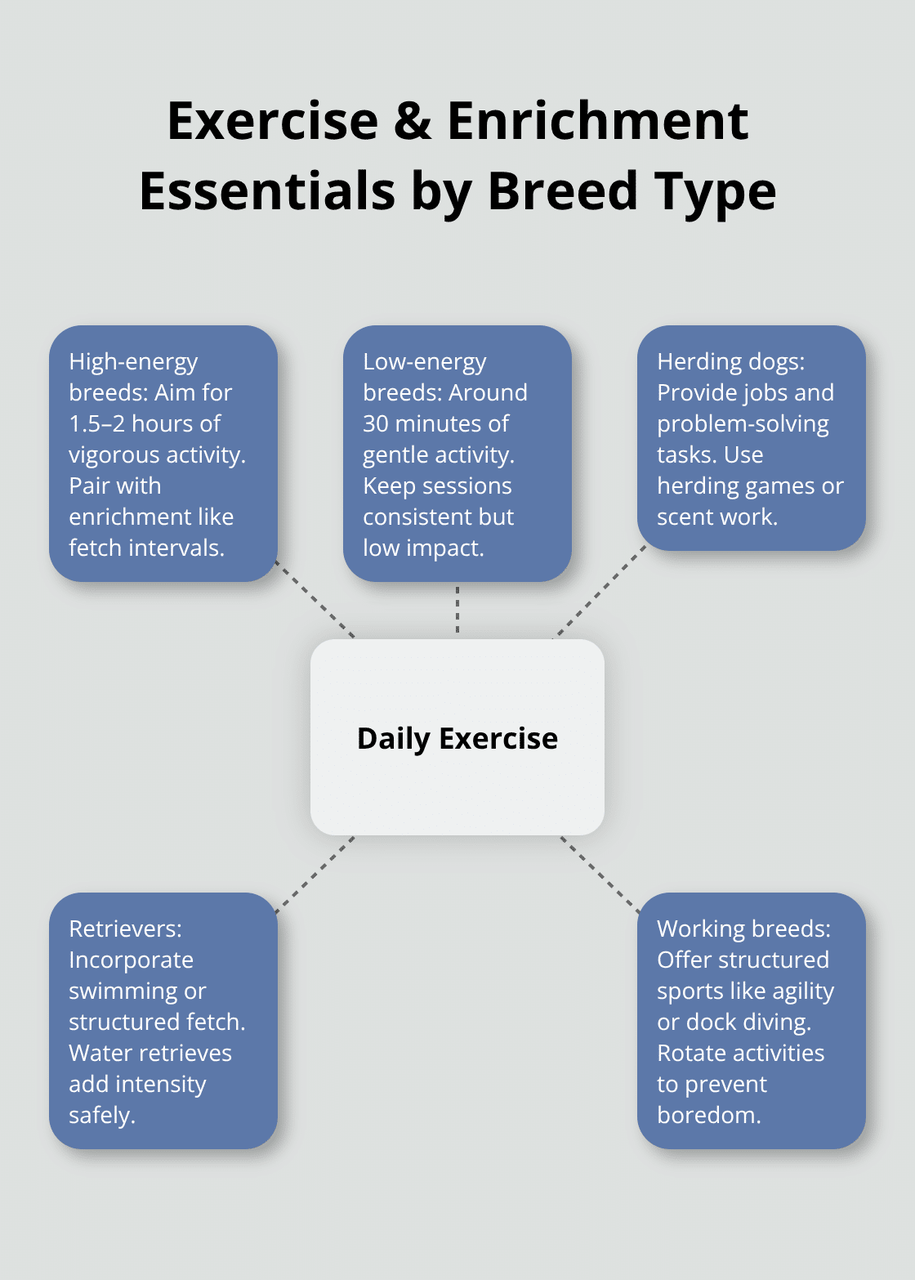 Exercise & Enrichment Essentials by Breed Type

High-energy breeds: Aim for 1.5–2 hours of vigorous activity. Pair with enrichment like fetch intervals.

Low-energy breeds: Around 30 minutes of gentle activity. Keep sessions consistent but low impact.

Herding dogs: Provide jobs and problem-solving tasks. Use herding games or scent work.

Daily Exercise

Retrievers: Incorporate swimming or structured fetch. Water retrieves add intensity safely.

Working breeds: Offer structured sports like agility or dock diving. Rotate activities to prevent boredom.